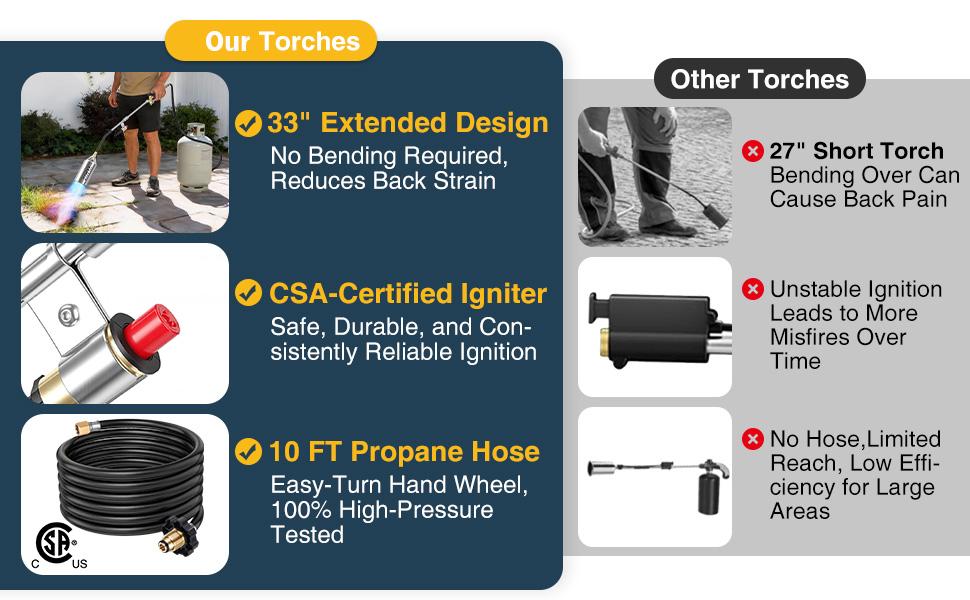 Our Torches

33" Extended Design
No Bending Required, Reduces Back Strain

CSA-Certified Igniter
Safe, Durable, and Consistently Reliable Ignition

10 FT Propane Hose
Easy-Turn Hand Wheel, 100% High-Pressure Tested

C SP US

Other Torches

27" Short Torch
Bending Over Can Cause Back Pain

Unstable Ignition Leads to More Misfires Over Time

No Hose,Limited Reach, Low Efficiency for Large Areas